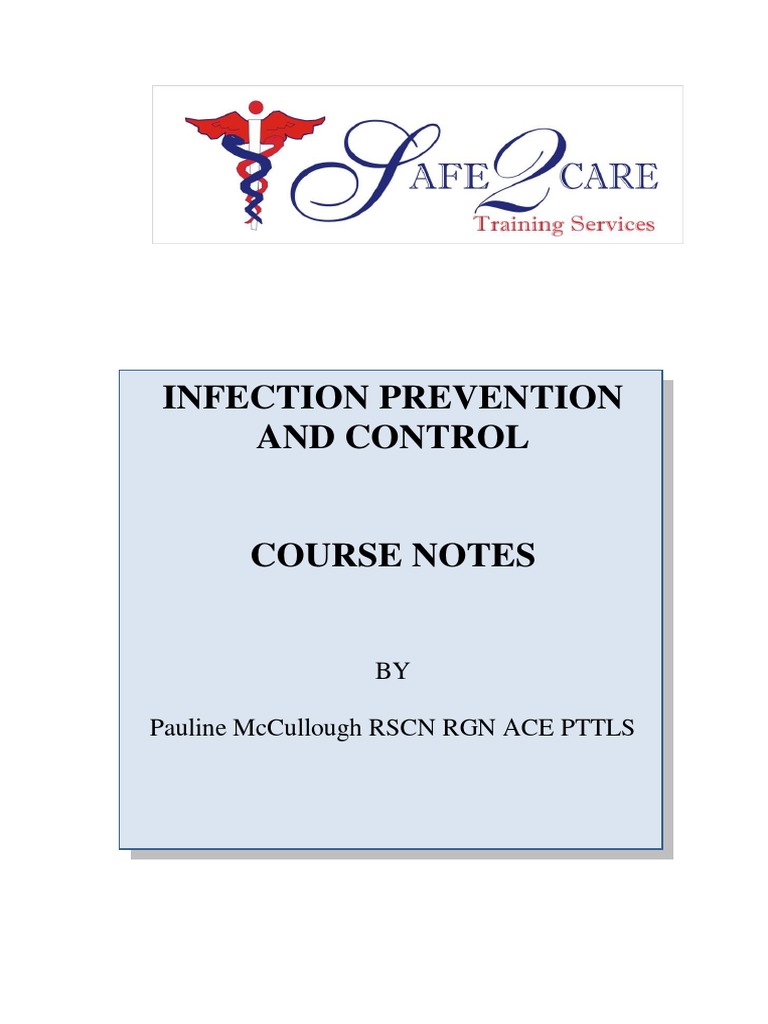 SAFE2CARE
Training Services

INFECTION PREVENTION AND CONTROL

COURSE NOTES

BY

Pauline McCullough RSCN RGN ACE PTTLS